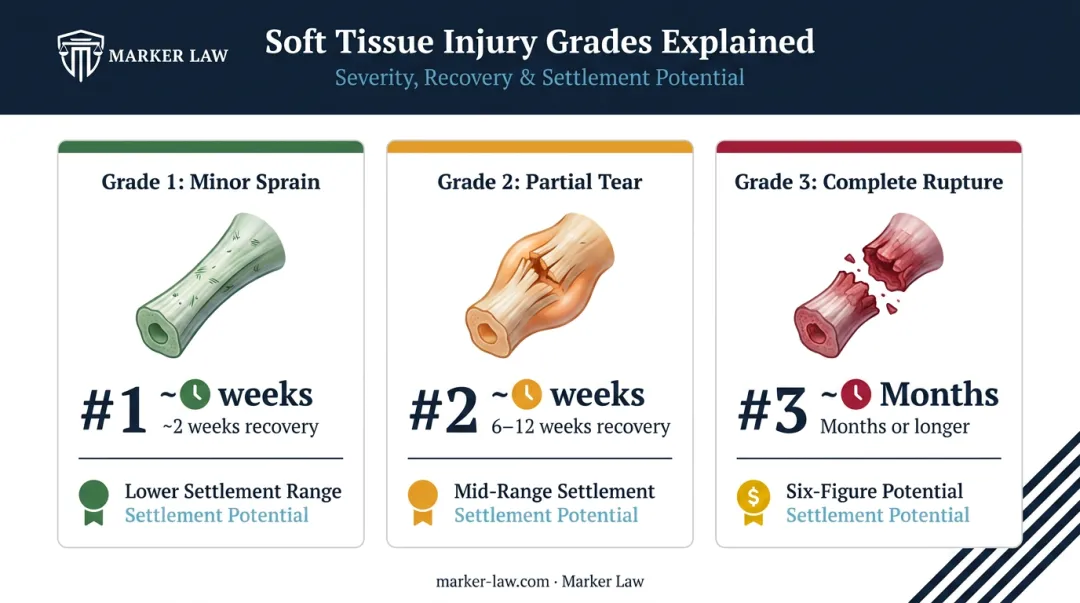 MARKER LAW

Soft Tissue Injury Grades Explained

Severity, Recovery & Settlement Potential

Grade 1: Minor Sprain

#1 ~ weeks
~2 weeks recovery

Lower Settlement Range
Settlement Potential

Grade 2: Partial Tear

#2 ~ weeks
6–12 weeks recovery

Mid-Range Settlement
Settlement Potential

Grade 3: Complete Rupture

#3 ~ Months
Months or longer

$

Six-Figure Potential
Settlement Potential

marker-law.com · Marker Law